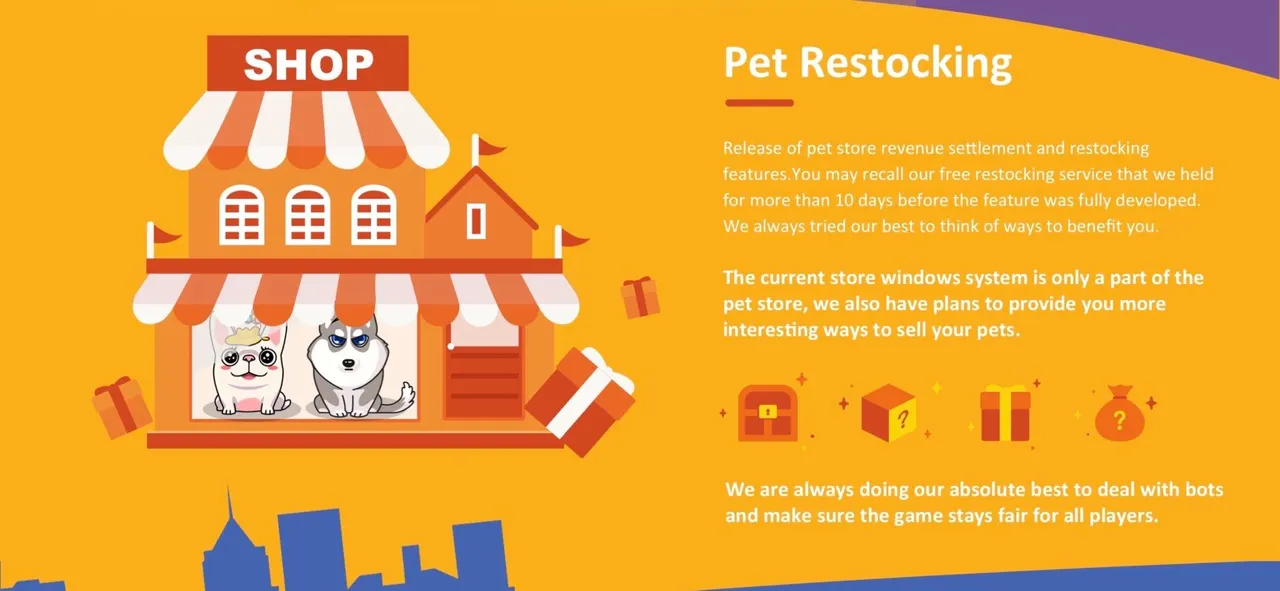 SHOP

Pet Restocking

Release of pet store revenue settlement and restocking features.You may recall our free restocking service that we held for more than 10 days before the feature was fully developed. We always tried our best to think of ways to benefit you.

The current store windows system is only a part of the pet store, we also have plans to provide you more interesting ways to sell your pets.

?

?

We are always doing our absolute best to deal with bots and make sure the game stays fair for all players.